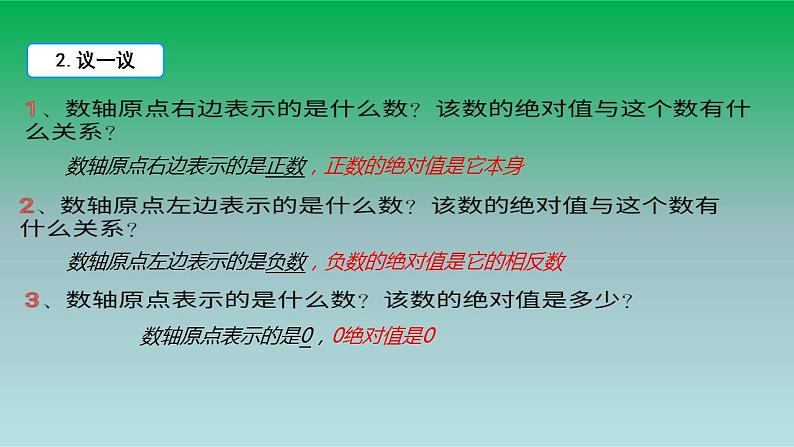 2. 议一议

1、数轴原点右边表示的是什么数？该数的绝对值与这个数有什么关系？

数轴原点右边表示的是正数，正数的绝对值是它本身

2、数轴原点左边表示的是什么数？该数的绝对值与这个数有什么关系？

数轴原点左边表示的是负数，负数的绝对值是它的相反数

3、数轴原点表示的是什么数？该数的绝对值是多少？

数轴原点表示的是0，0绝对值是0